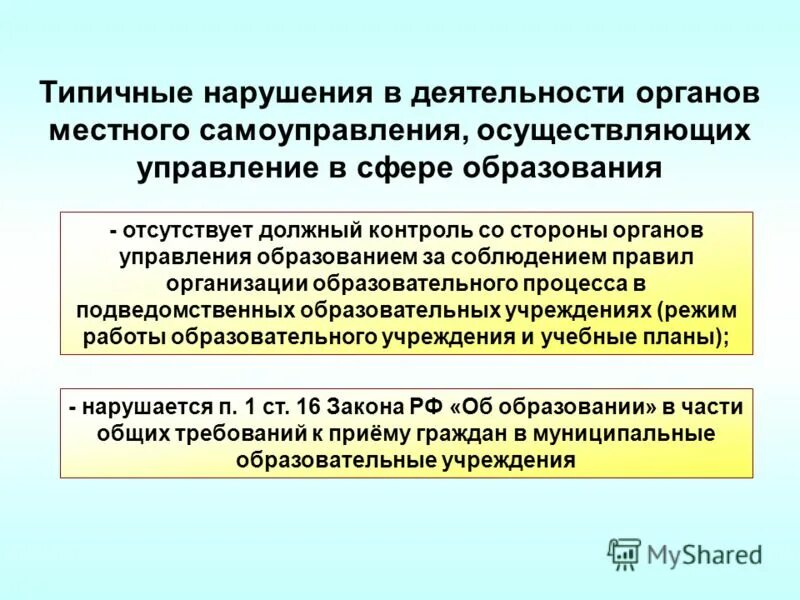 Типичные нарушения в деятельности органов местного самоуправления, осуществляющих управление в сфере образования

- отсутствует должный контроль со стороны органов управления образованием за соблюдением правил организации образовательного процесса в подведомственных образовательных учреждениях (режим работы образовательного учреждения и учебные планы);

- нарушается п. 1 ст. 16 Закона РФ «Об образовании» в части общих требований к приёму граждан в муниципальные образовательные учреждения

MyShared